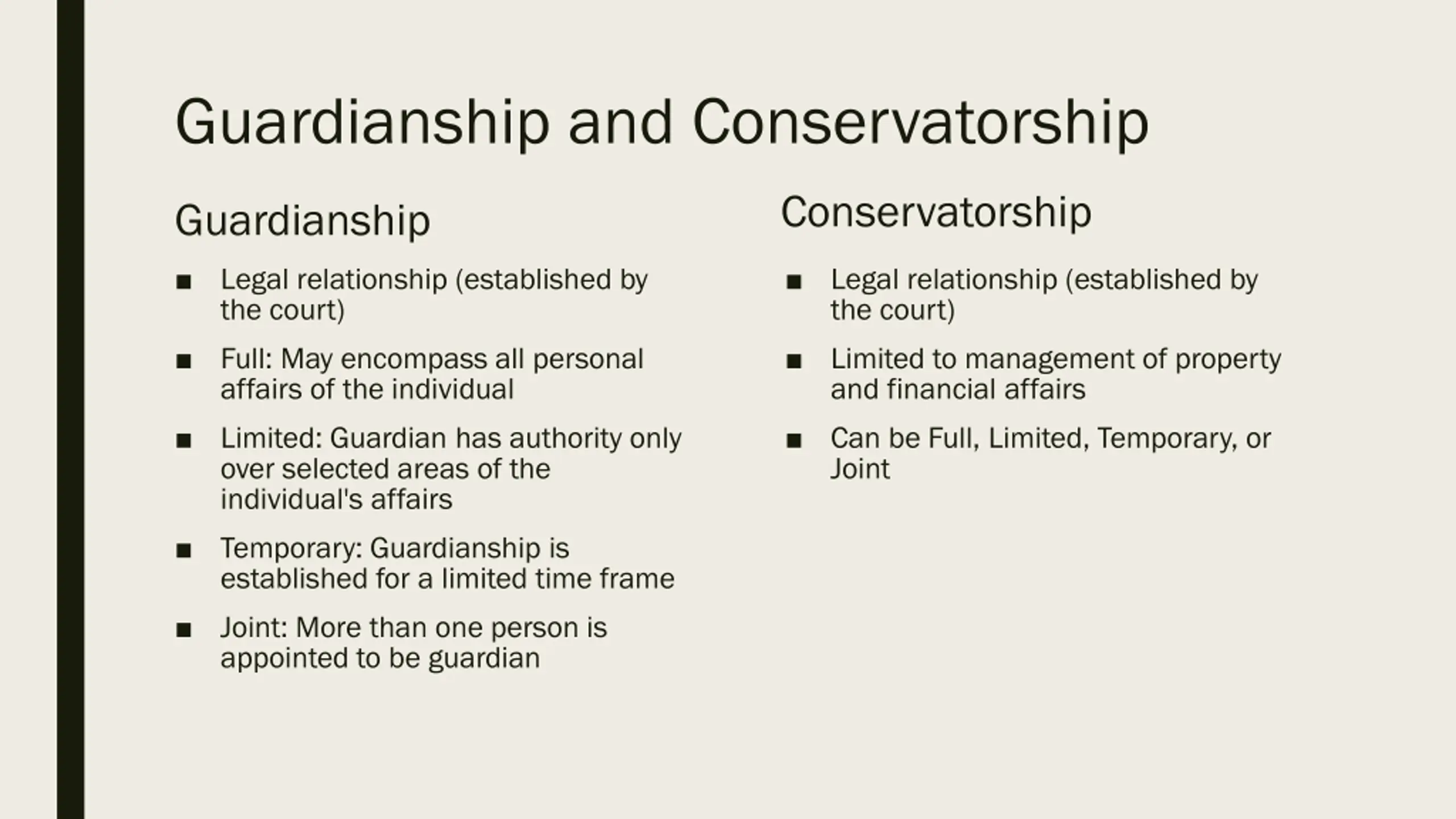 Guardianship and Conservatorship

Guardianship

■ Legal relationship (established by the court)

■ Full: May encompass all personal affairs of the individual

■ Limited: Guardian has authority only over selected areas of the individual's affairs

■ Temporary: Guardianship is established for a limited time frame

■ Joint: More than one person is appointed to be guardian

Conservatorship

■ Legal relationship (established by the court)

■ Limited to management of property and financial affairs

■ Can be Full, Limited, Temporary, or Joint